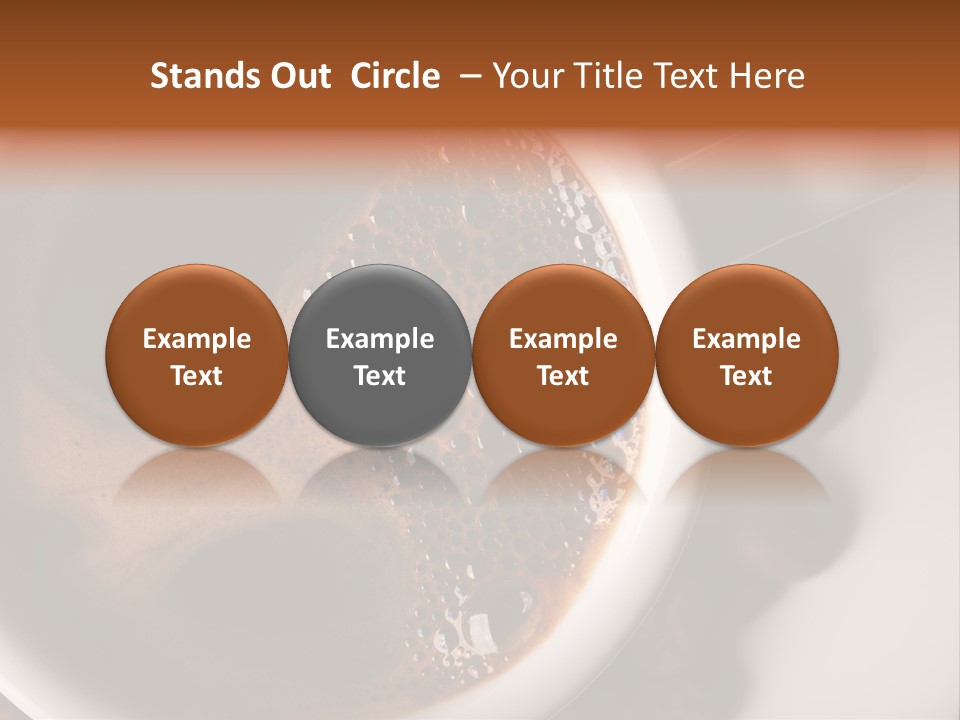 Stands Out Circle – Your Title Text Here

Example Text

Example Text

Example Text

Example Text